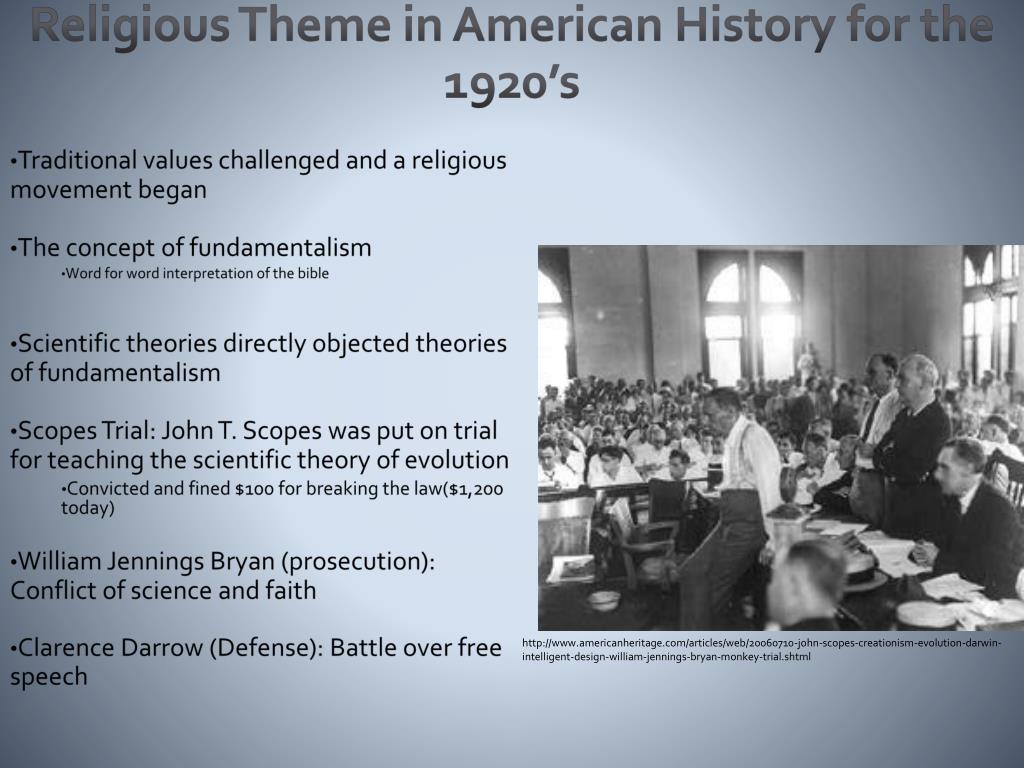 Religious Theme in American History for the 1920's

•Traditional values challenged and a religious movement began

•The concept of fundamentalism

•Word for word interpretation of the bible

•Scientific theories directly objected theories of fundamentalism

•Scopes Trial: John T. Scopes was put on trial for teaching the scientific theory of evolution

•Convicted and fined \$100 for breaking the law(\$1,200 today)

•William Jennings Bryan (prosecution): Conflict of science and faith

•Clarence Darrow (Defense): Battle over free speech

http://www.americanheritage.com/articles/web/20060710-john-scopes-creationism-evolution-darwin-intelligent-design-william-jennings-bryan-monkey-trial.shtml